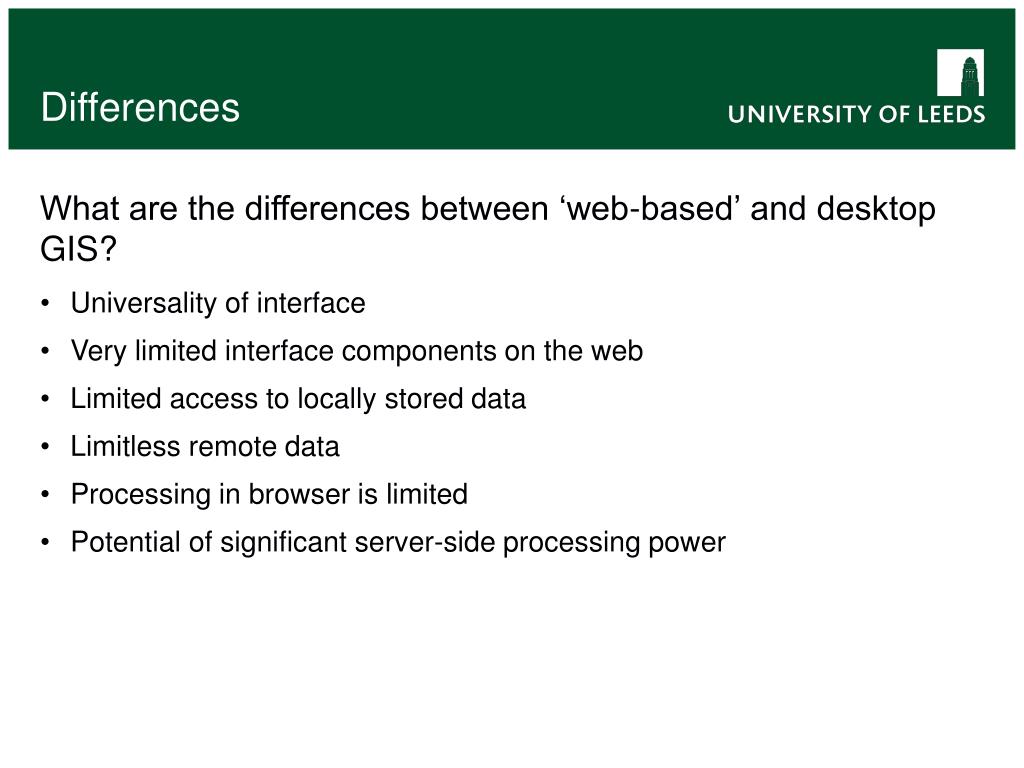 Differences

UNIVERSITY OF LEEDS

What are the differences between ‘web-based’ and desktop GIS?

• Universality of interface
• Very limited interface components on the web
• Limited access to locally stored data
• Limitless remote data
• Processing in browser is limited
• Potential of significant server-side processing power